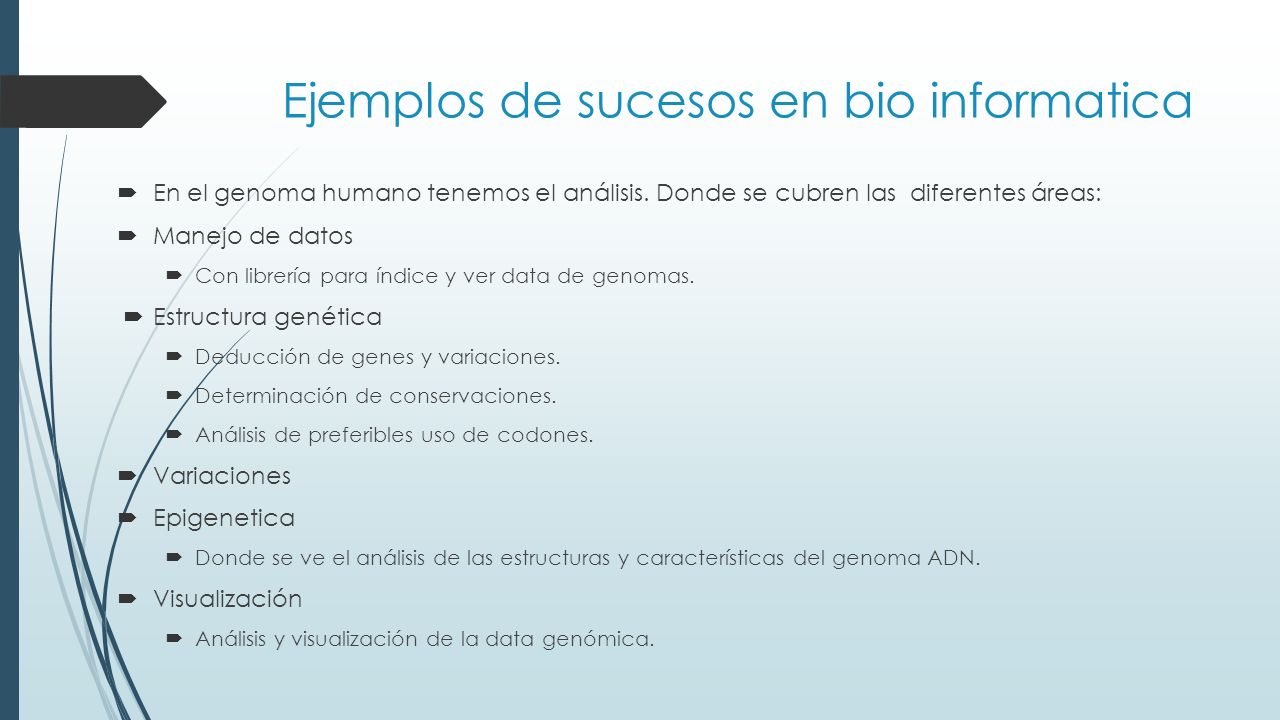 Ejemplos de sucesos en bio informatica

En el genoma humano tenemos el análisis. Donde se cubren las diferentes áreas:

Manejo de datos

Con librería para índice y ver data de genomas.

Estructura genética

Deducción de genes y variaciones.

Determinación de conservaciones.

Análisis de preferibles uso de codones.

Variaciones

Epigenetica

Donde se ve el análisis de las estructuras y características del genoma ADN.

Visualización

Análisis y visualización de la data genómica.